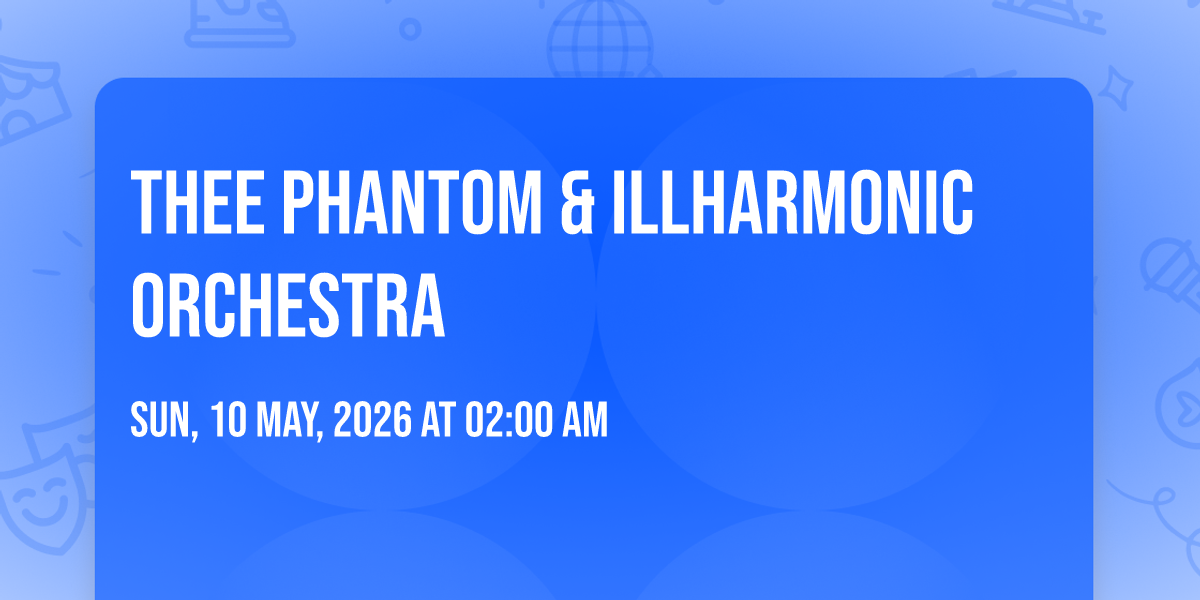 THEE PHANTOM & ILLHARMONIC ORCHESTRA

SUN, 10 MAY, 2026 AT 02:00 AM